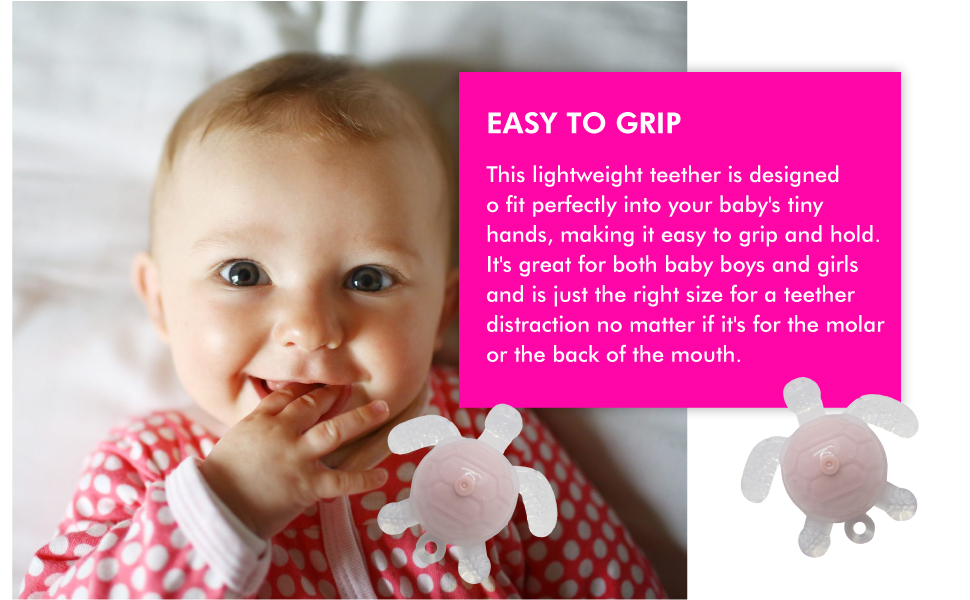 EASY TO GRIP

This lightweight teether is designed o fit perfectly into your baby's tiny hands, making it easy to grip and hold. It's great for both baby boys and girls and is just the right size for a teether distraction no matter if it's for the molar or the back of the mouth.